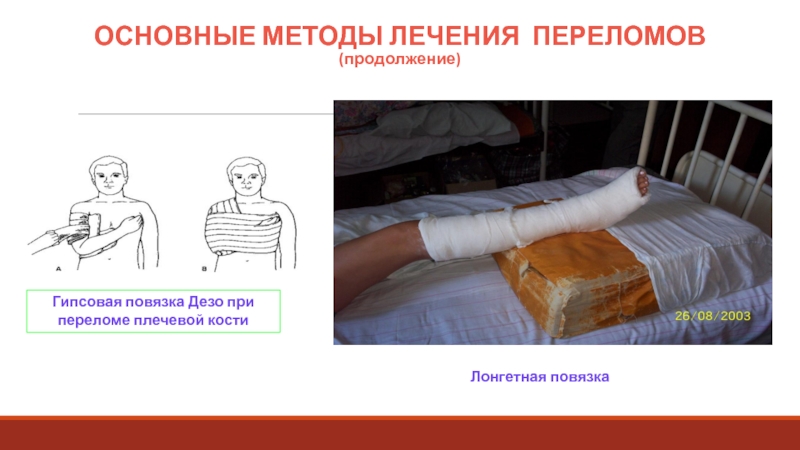 ОСНОВНЫЕ МЕТОДЫ ЛЕЧЕНИЯ ПЕРЕЛОМОВ
(продолжение)

A

B

Гипсовая повязка Дезо при переломе плечевой кости

26/08/2003

Лонгетная повязка